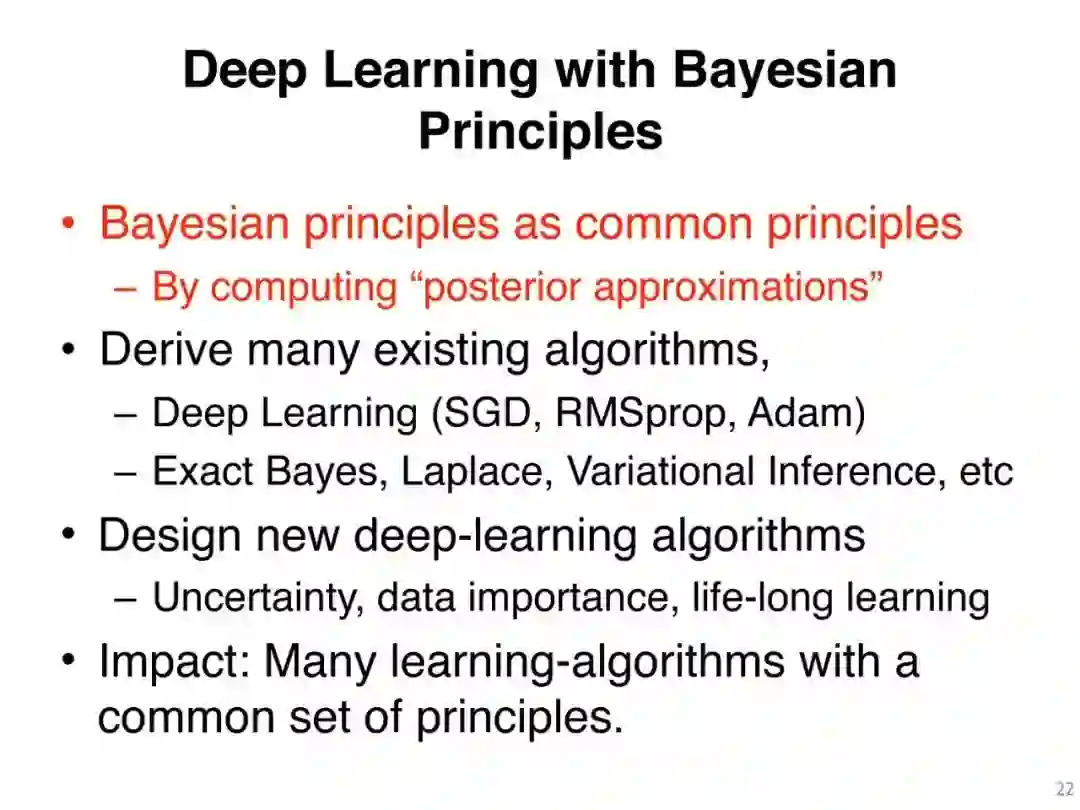 Deep Learning with Bayesian Principles

• Bayesian principles as common principles
– By computing “posterior approximations”
• Derive many existing algorithms,
– Deep Learning (SGD, RMSprop, Adam)
– Exact Bayes, Laplace, Variational Inference, etc
• Design new deep-learning algorithms
– Uncertainty, data importance, life-long learning
• Impact: Many learning-algorithms with a common set of principles.

22